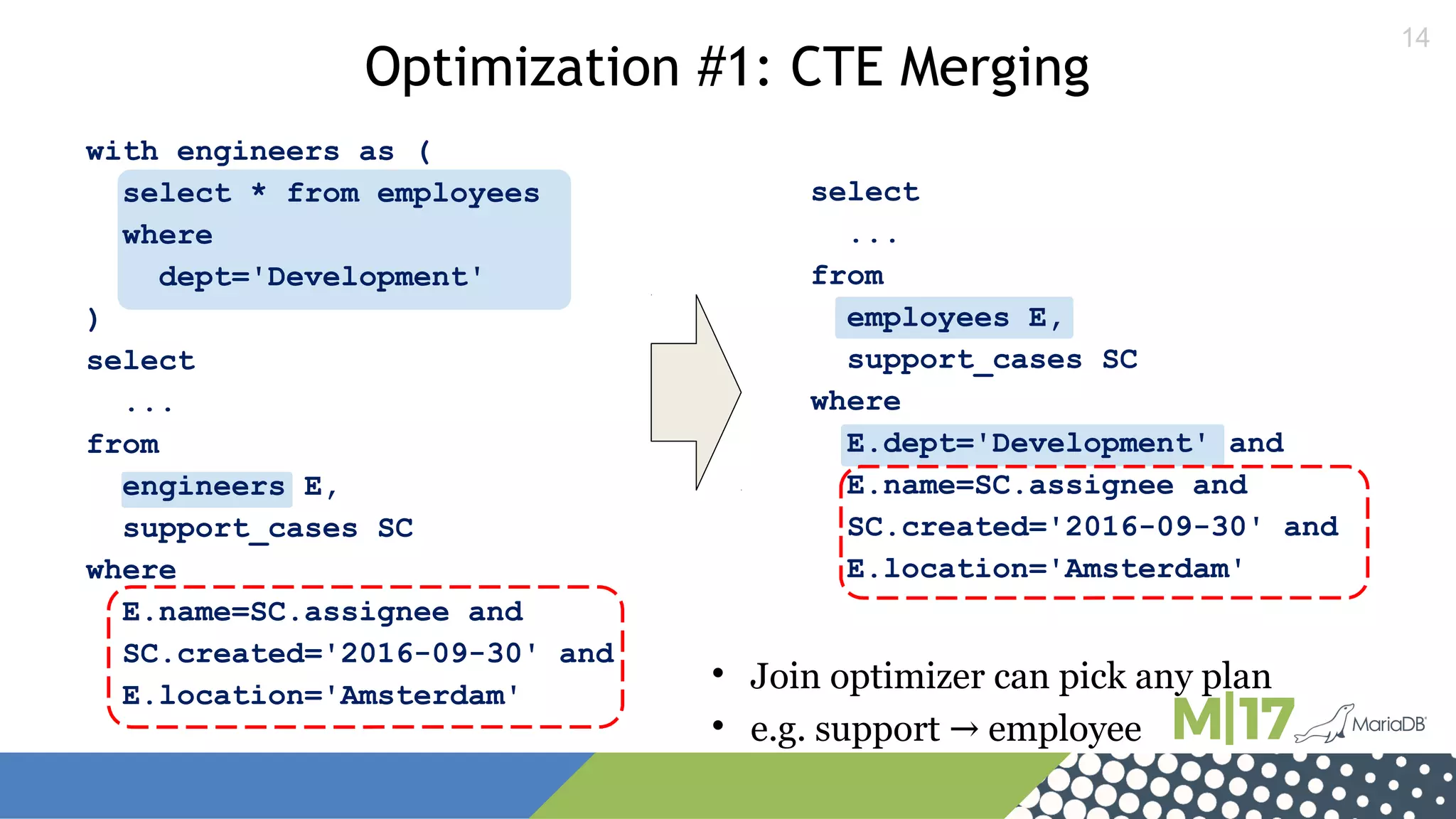 14

Optimization #1: CTE Merging

with engineers as (
  select * from employees
  where
    dept='Development'
)
select
  ...
from
  engineers E,
  support_cases SC
where
  E.name=SC.assignee and
  SC.created='2016-09-30' and
  E.location='Amsterdam'

select
  ...
from
  employees E,
  support_cases SC
where
  E.dept='Development' and
  E.name=SC.assignee and
  SC.created='2016-09-30' and
  E.location='Amsterdam'

• Join optimizer can pick any plan
• e.g. support → employee

M|17 MariaDB